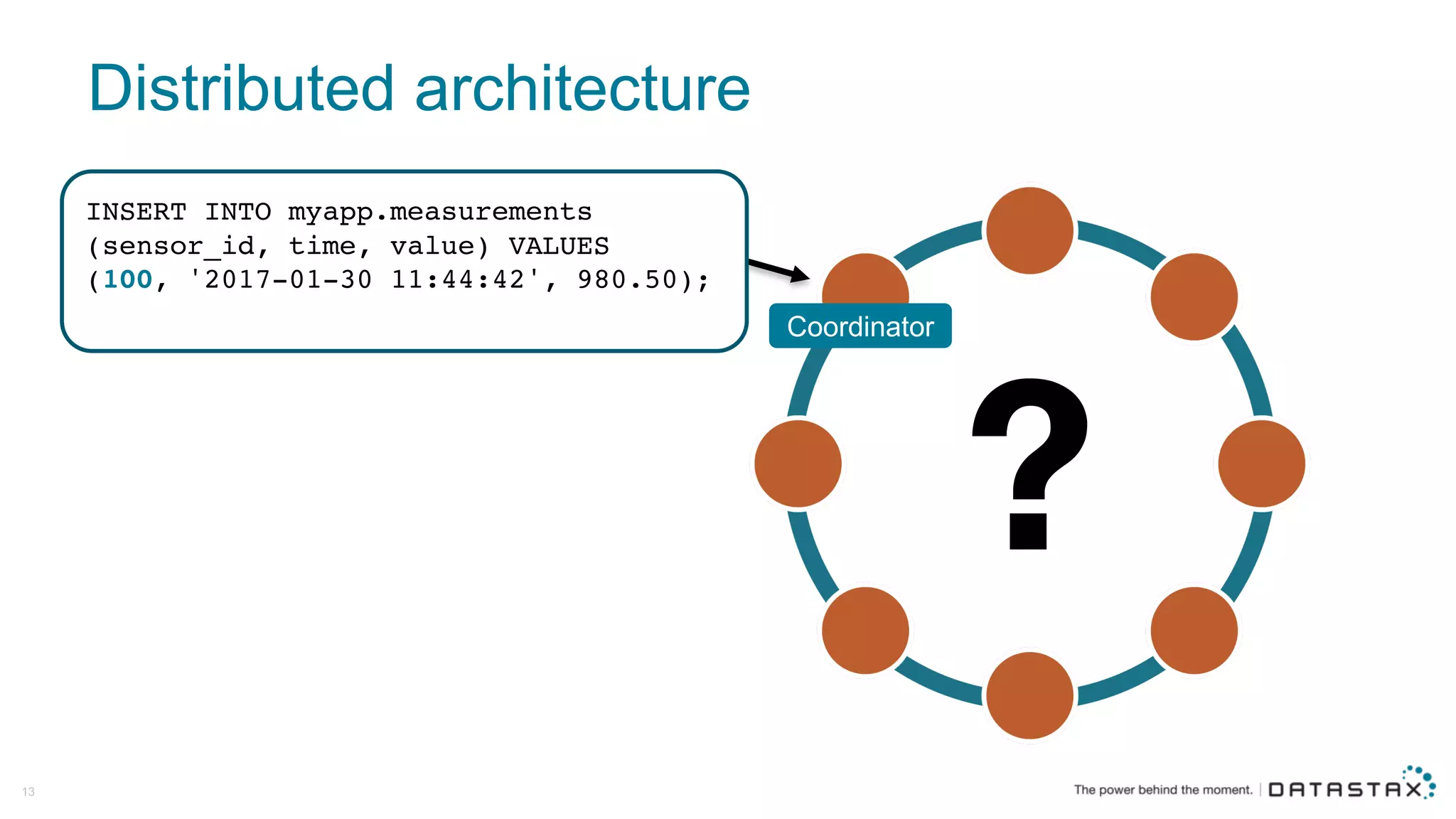 Distributed architecture

INSERT INTO myapp.measurements
(sensor_id, time, value) VALUES
(100, '2017-01-30 11:44:42', 980.50);

Coordinator

?

13

The power behind the moment. | DATASTAX